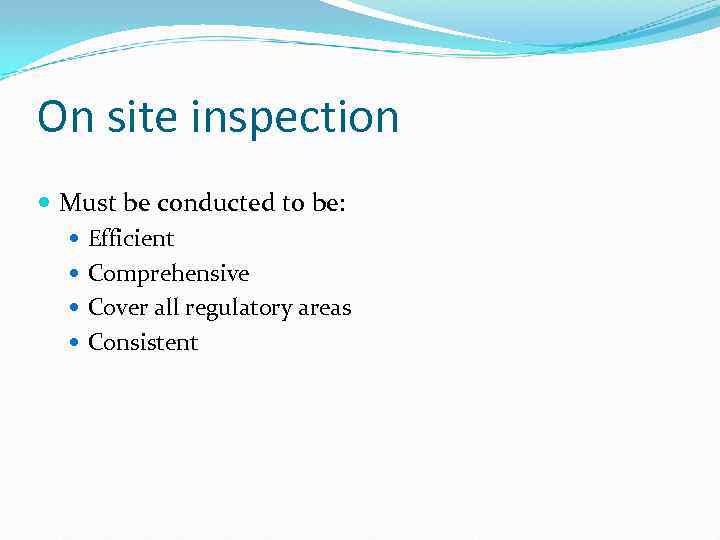 On site inspection

- Must be conducted to be:
  - Efficient
  - Comprehensive
  - Cover all regulatory areas
  - Consistent